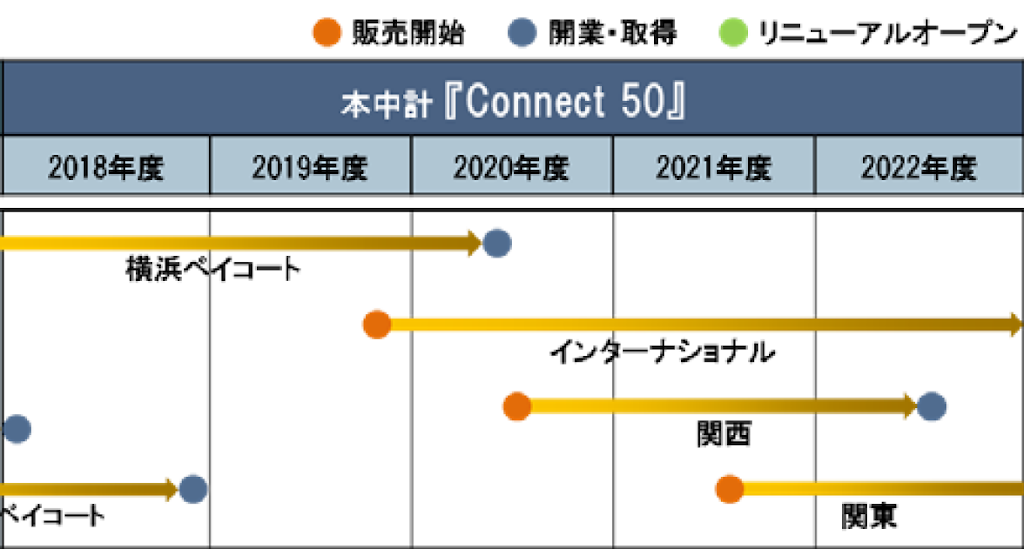 販売開始 開業・取得 リニューアルオープン

本中計『Connect 50』

| 2018年度 | 2019年度 | 2020年度 | 2021年度 | 2022年度 |
|---|---|---|---|---|

横浜ベイコート

インターナショナル

関西

ベイコート

関東